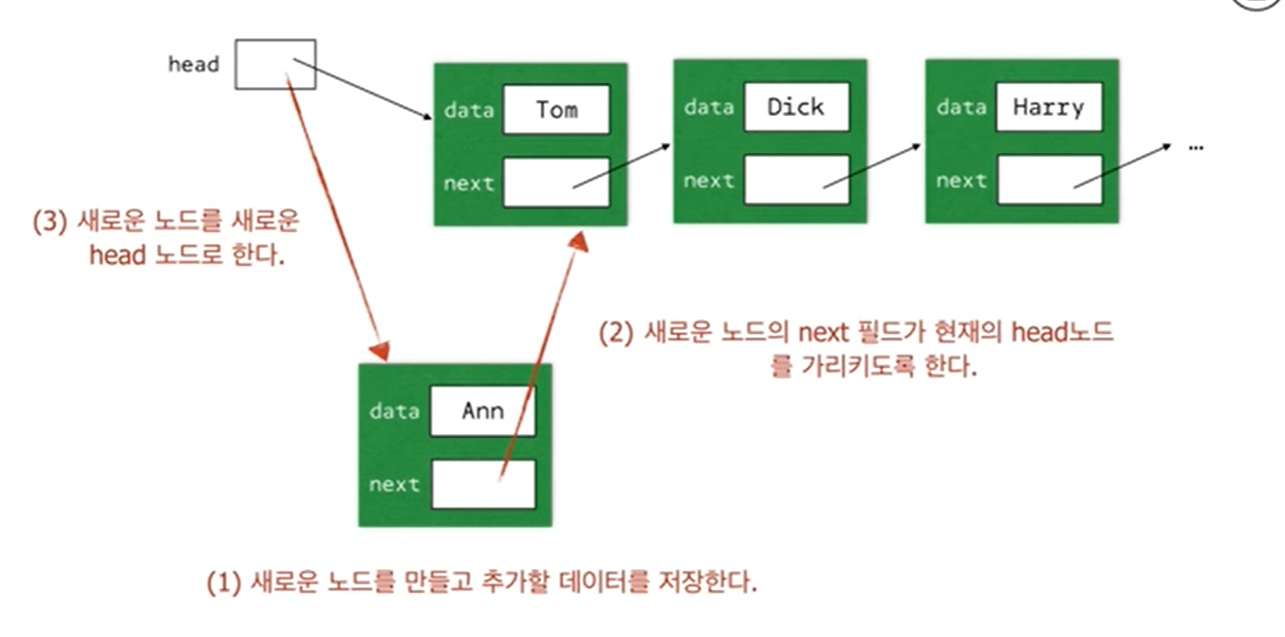 head

data Tom
next

data Dick
next

data Harry
next

...

(3) 새로운 노드를 새로운 head 노드로 한다.

(2) 새로운 노드의 next 필드가 현재의 head노드를 가리키도록 한다.

data Ann
next

(1) 새로운 노드를 만들고 추가할 데이터를 저장한다.